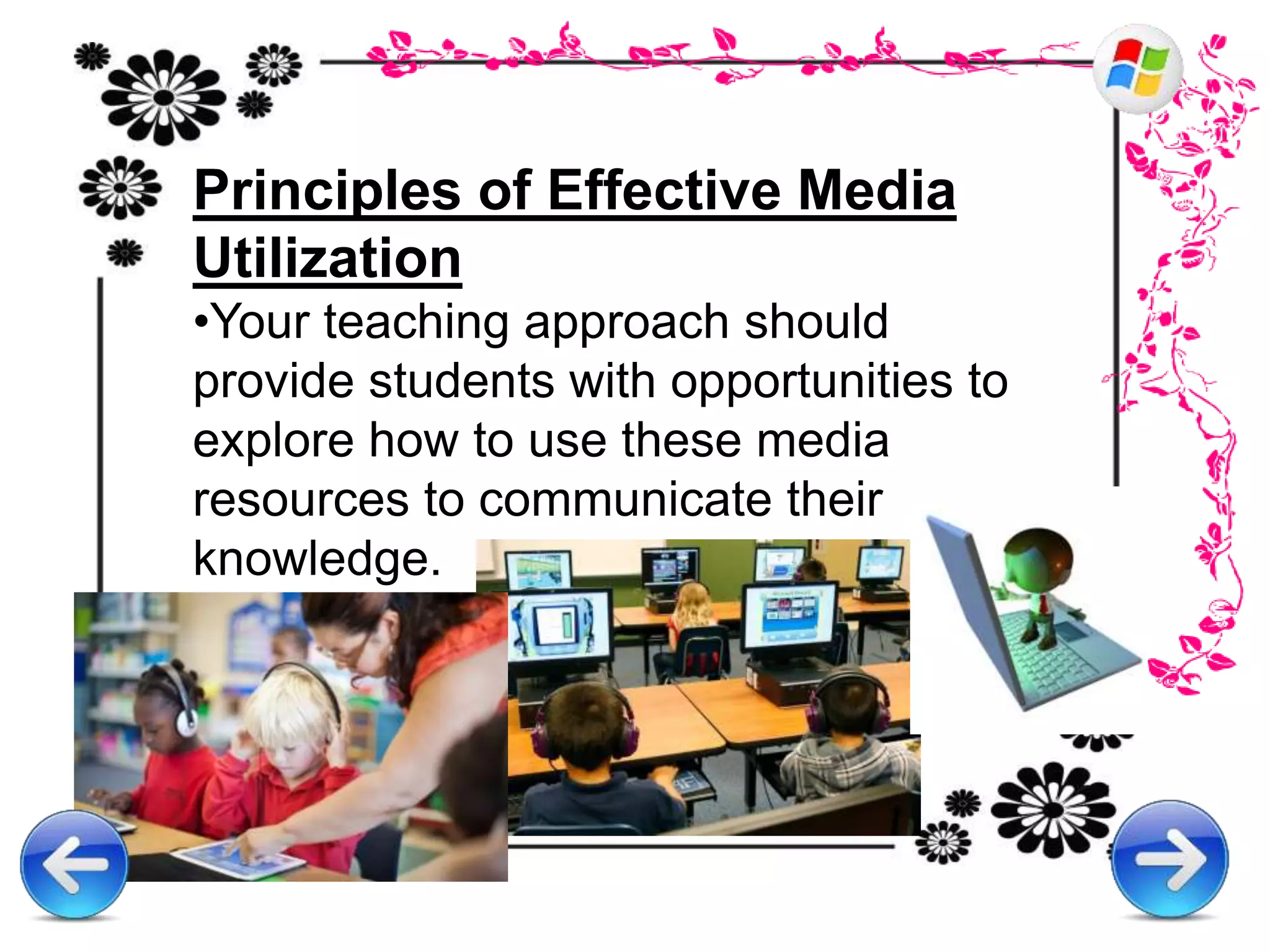 Principles of Effective Media Utilization

•Your teaching approach should provide students with opportunities to explore how to use these media resources to communicate their knowledge.